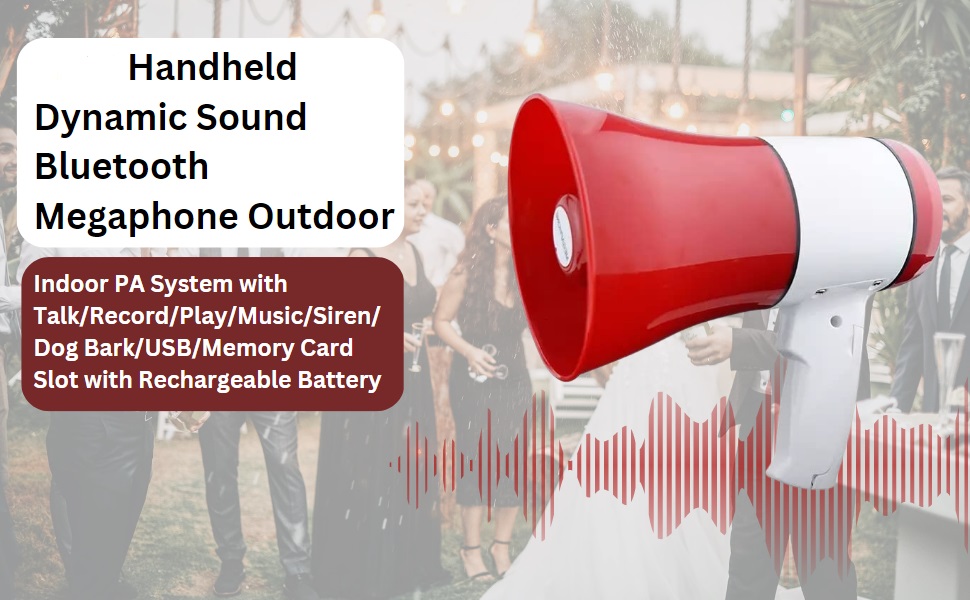 Handheld
Dynamic Sound
Bluetooth
Megaphone Outdoor

Indoor PA System with Talk/Record/Play/Music/Siren/ Dog Bark/USB/Memory Card Slot with Rechargeable Battery